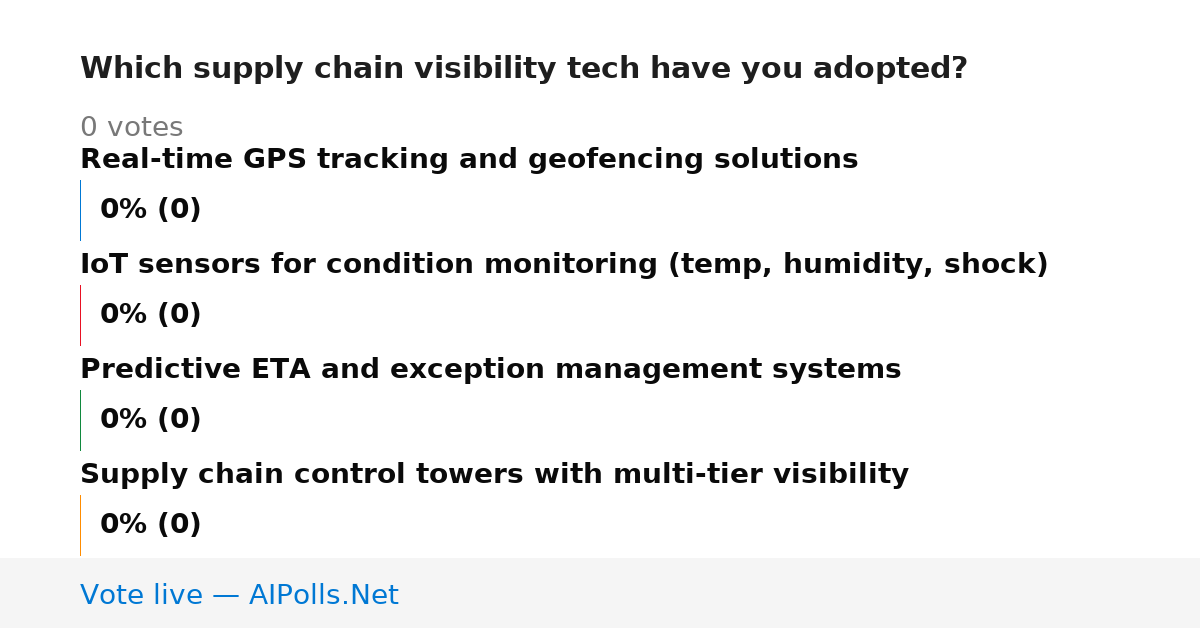 Which supply chain visibility tech have you adopted?

0 votes

Real-time GPS tracking and geofencing solutions

0% (0)

IoT sensors for condition monitoring (temp, humidity, shock)

0% (0)

Predictive ETA and exception management systems

0% (0)

Supply chain control towers with multi-tier visibility

0% (0)

Vote live — AIPolls.Net